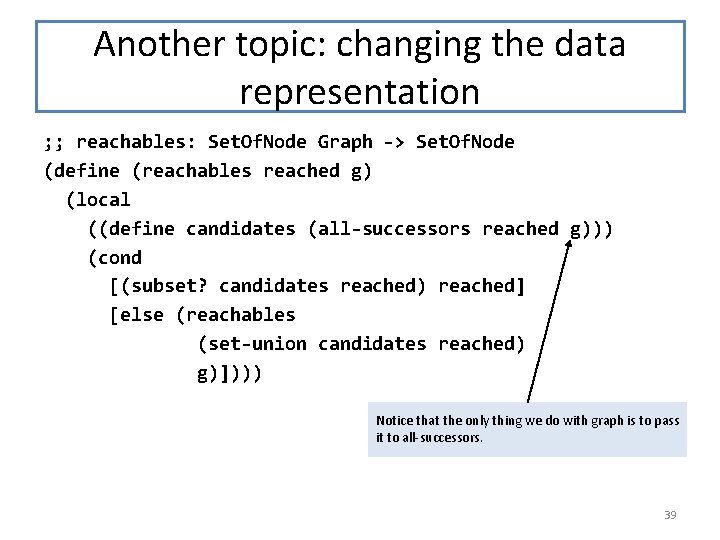 Another topic: changing the data representation

;; reachables: SetOfNode Graph -> SetOfNode
(define (reachables reached g)
  (local
    ((define candidates (all-successors reached g)))
    (cond
      [(subset? candidates reached) reached]
      [else (reachables
              (set-union candidates reached)
              g)])))

Notice that the only thing we do with graph is to pass it to all-successors.

39